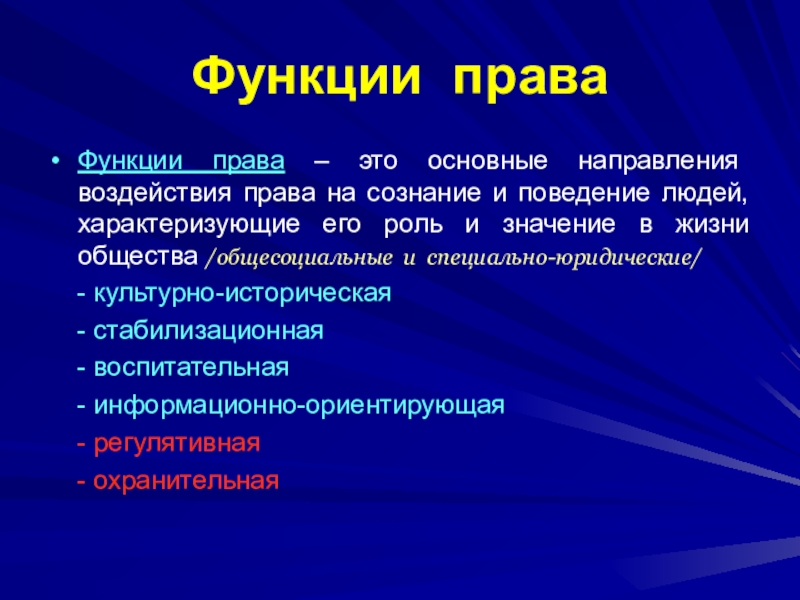 Функции права

• Функции права – это основные направления воздействия права на сознание и поведение людей, характеризующие его роль и значение в жизни общества /общесоциальные и специально-юридические/

- культурно-историческая

- стабилизационная

- воспитательная

- информационно-ориентирующая

- регулятивная

- охранительная